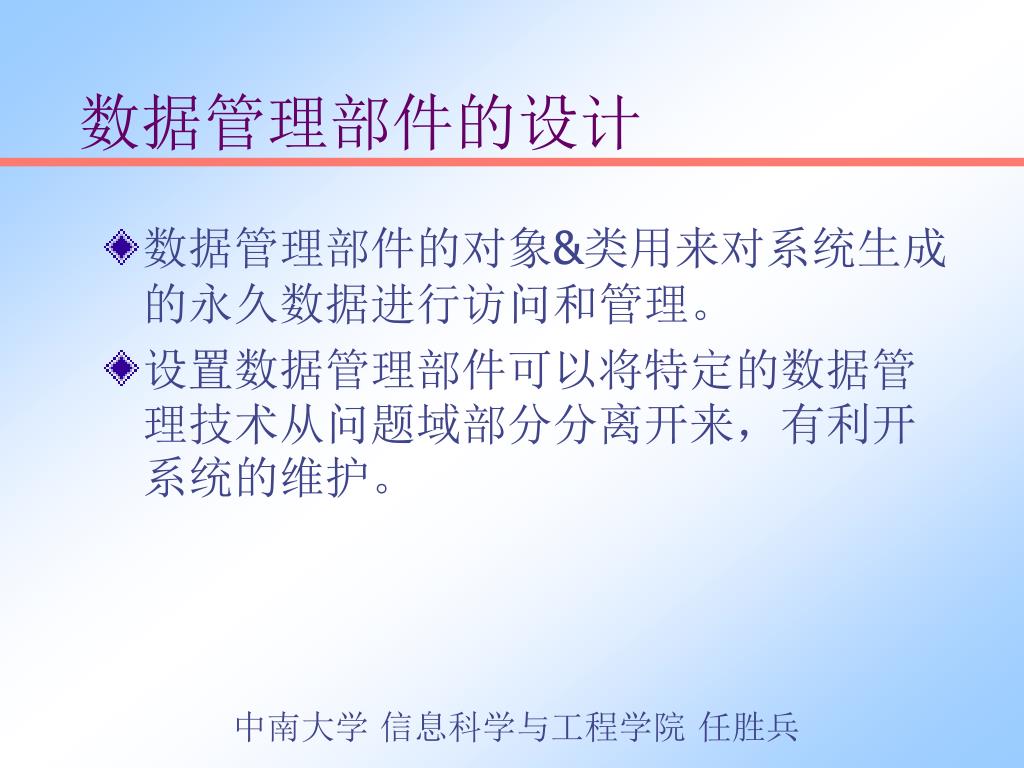 数据管理部件的设计

数据管理部件的对象&类用来对系统生成的永久数据进行访问和管理。

设置数据管理部件可以将特定的数据管理技术从问题域部分分离开来，有利开系统的维护。

中南大学 信息科学与工程学院 任胜兵